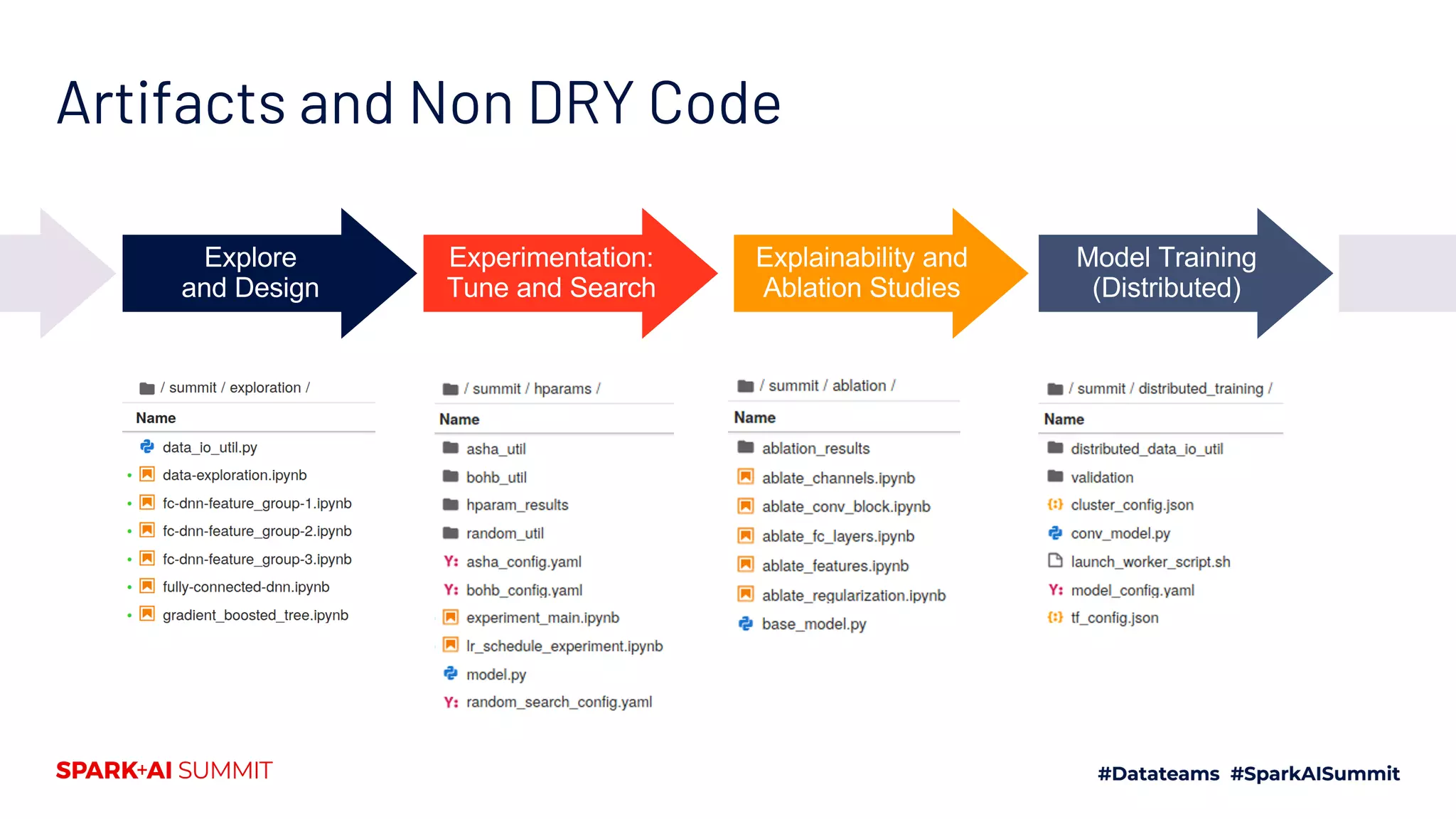 Artifacts and Non DRY Code

Explore and Design

Experimentation: Tune and Search

Explainability and Ablation Studies

Model Training (Distributed)

/ summit / exploration /

Name

data_io_util.py
data-exploration.ipynb
fc-dnn-feature_group-1.ipynb
fc-dnn-feature_group-2.ipynb
fc-dnn-feature_group-3.ipynb
fully-connected-dnn.ipynb
gradient_boosted_tree.ipynb

/ summit / hparams /

Name

asha_util
bohb_util
hparam_results
random_util
asha_config.yaml
bohb_config.yaml
experiment_main.ipynb
lr_schedule_experiment.ipynb
model.py
random_search_config.yaml

/ summit / ablation /

Name

ablation_results
ablate_channels.ipynb
ablate_conv_block.ipynb
ablate_fc_layers.ipynb
ablate_features.ipynb
ablate_regularization.ipynb
base_model.py

/ summit / distributed_training /

Name

distributed_data_io_util
validation
cluster_config.json
conv_model.py
launch_worker_script.sh
model_config.yaml
tf_config.json

SPARK+AI SUMMIT

#Datateams #SparkAISummit